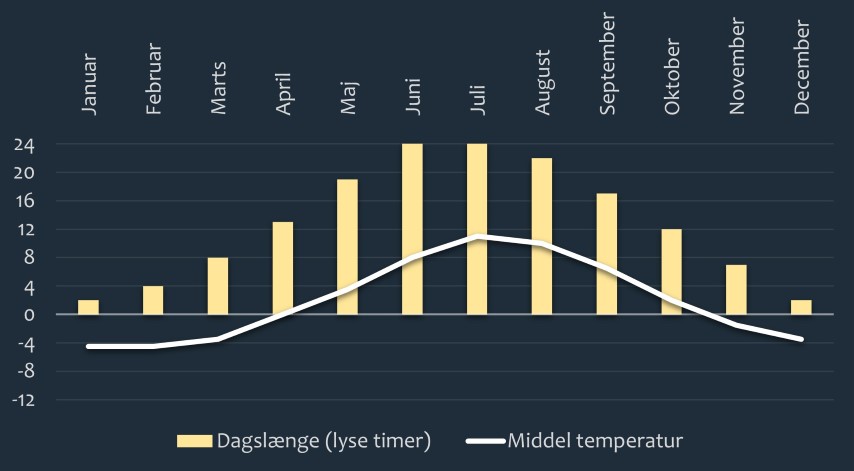 Januar
Februar
Marts
April
Maj
Juni
Juli
August
September
Oktober
November
December

24
20
16
12
8
4
0
-4
-8
-12

Dagslænge (lyse timer)
Middel temperatur